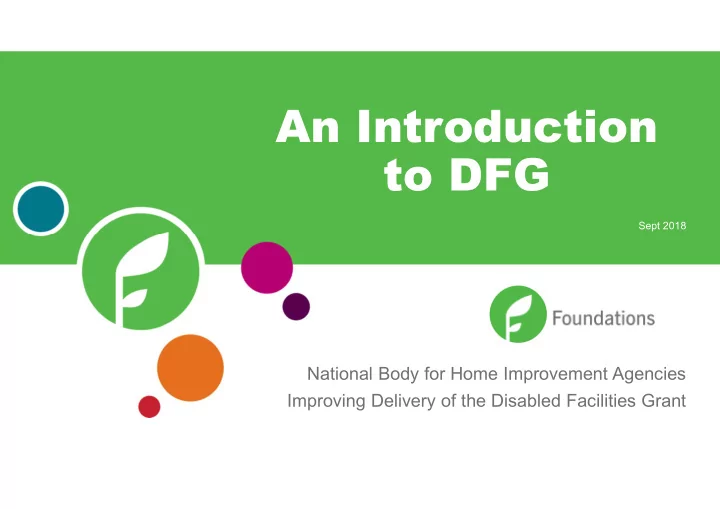 An Introduction to DFG

Sept 2018

Foundations

National Body for Home Improvement Agencies
Improving Delivery of the Disabled Facilities Grant